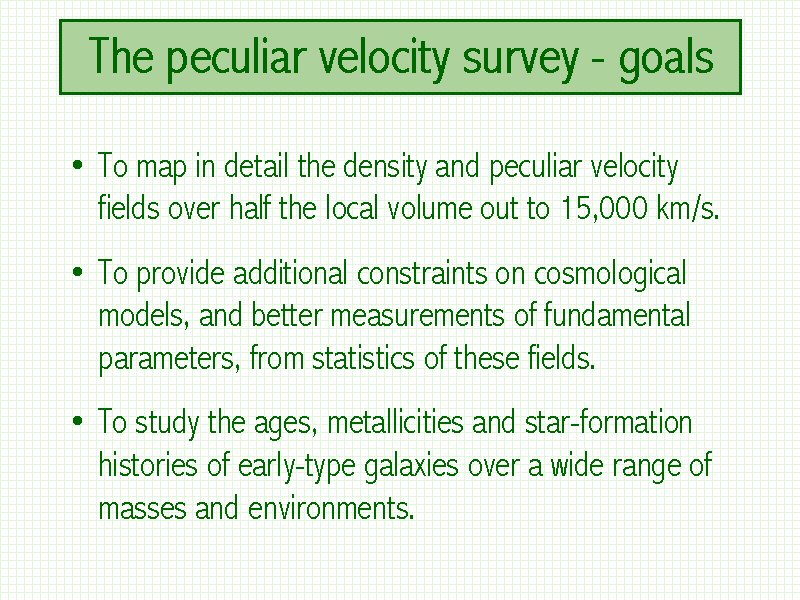 The peculiar velocity survey - goals

• To map in detail the density and peculiar velocity fields over half the local volume out to 15,000 km/s.

• To provide additional constraints on cosmological models, and better measurements of fundamental parameters, from statistics of these fields.

• To study the ages, metallicities and star-formation histories of early-type galaxies over a wide range of masses and environments.